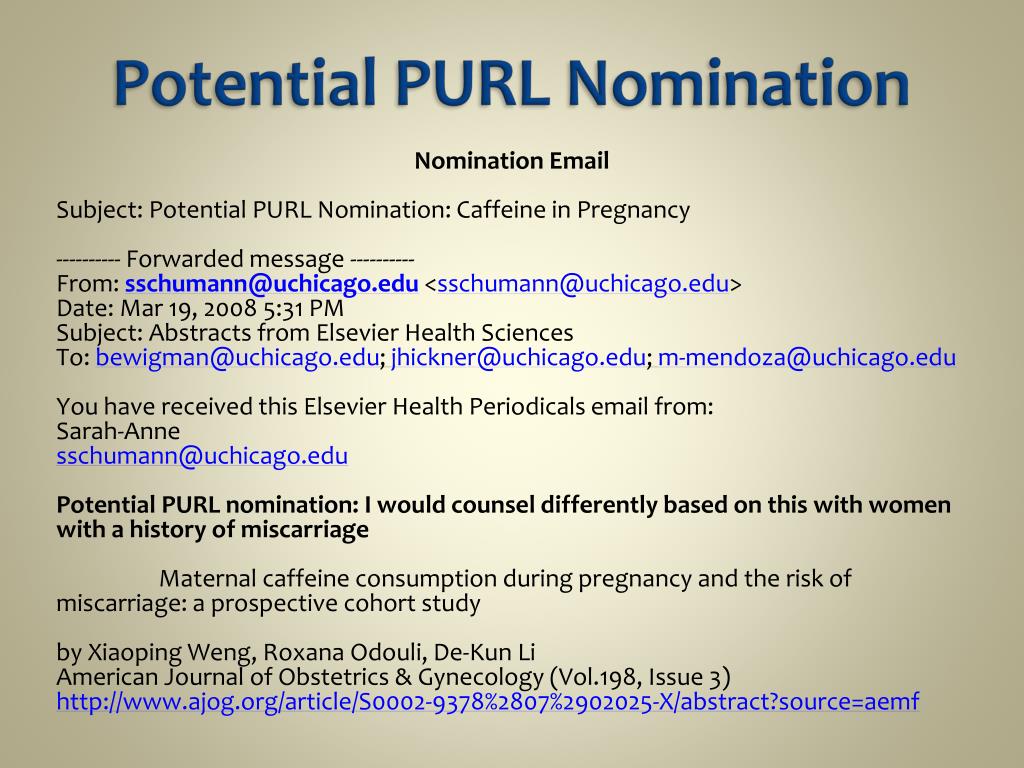 Potential PURL Nomination

Nomination Email

Subject: Potential PURL Nomination: Caffeine in Pregnancy

---------- Forwarded message ----------
From: sschumann@uchicago.edu <sschumann@uchicago.edu>
Date: Mar 19, 2008 5:31 PM
Subject: Abstracts from Elsevier Health Sciences
To: bewigman@uchicago.edu; jhickner@uchicago.edu; m-mendoza@uchicago.edu

You have received this Elsevier Health Periodicals email from:
Sarah-Anne
sschumann@uchicago.edu

Potential PURL nomination: I would counsel differently based on this with women with a history of miscarriage

Maternal caffeine consumption during pregnancy and the risk of miscarriage: a prospective cohort study

by Xiaoping Weng, Roxana Odouli, De-Kun Li
American Journal of Obstetrics & Gynecology (Vol.198, Issue 3)
http://www.ajog.org/article/S0002-9378%2807%2902025-X/abstract?source=aemf